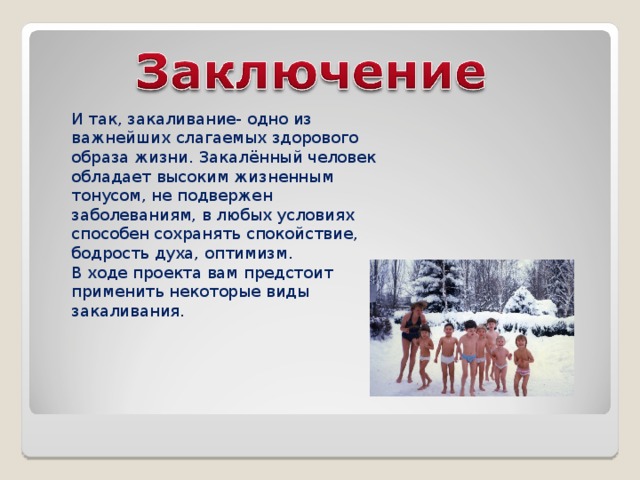 Заключение

И так, закаливание- одно из важнейших слагаемых здорового образа жизни. Закалённый человек обладает высоким жизненным тонусом, не подвержен заболеваниям, в любых условиях способен сохранять спокойствие, бодрость духа, оптимизм.
В ходе проекта вам предстоит применить некоторые виды закаливания.